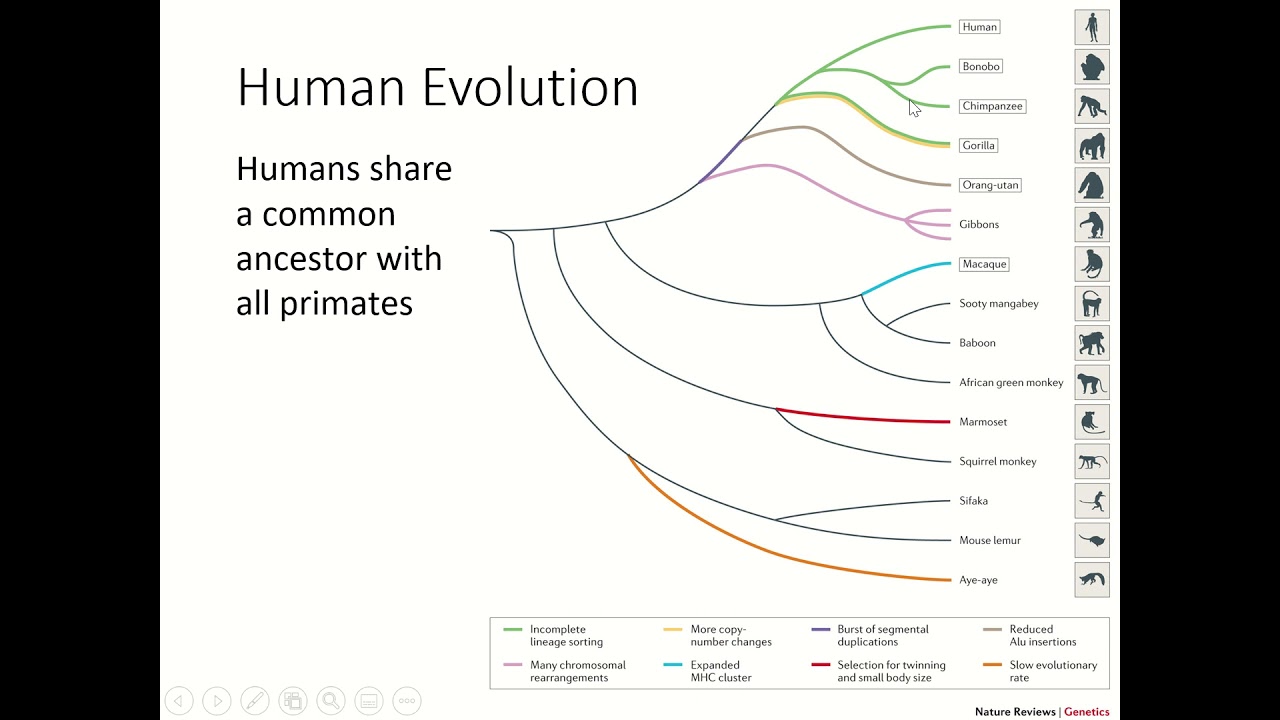 Human Evolution

Humans share a common ancestor with all primates

Human
Bonobo
Chimpanzee
Gorilla
Orang-utan
Gibbons
Macaque
Sooty mangabey
Baboon
African green monkey
Marmoset
Squirrel monkey
Sifaka
Mouse lemur
Aye-aye

Incomplete lineage sorting
More copy-number changes
Burst of segmental duplications
Reduced Alu insertions
Many chromosomal rearrangements
Expanded MHC cluster
Selection for twinning and small body size
Slow evolutionary rate

Nature Reviews | Genetics